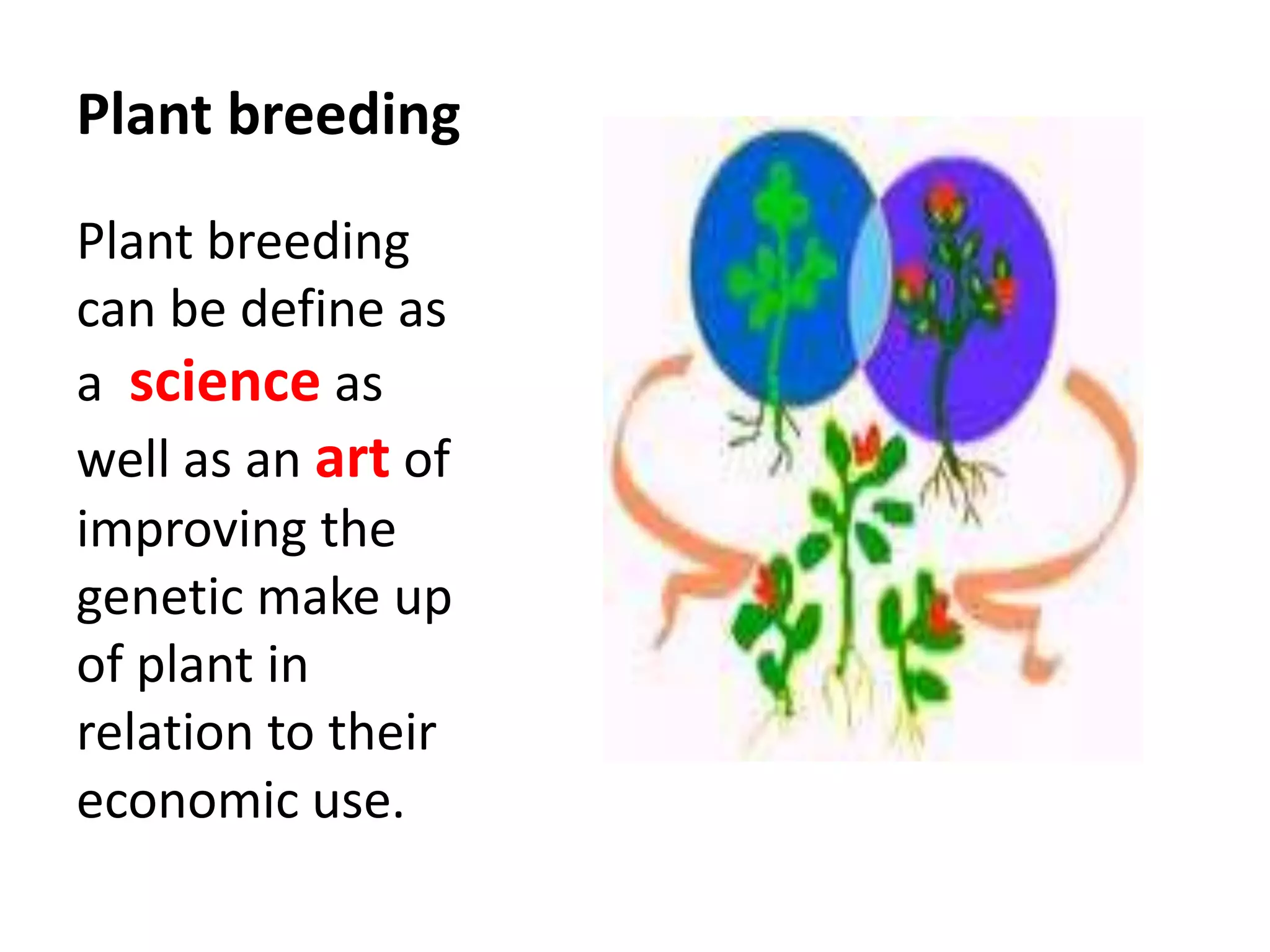 Plant breeding

Plant breeding can be define as a science as well as an art of improving the genetic make up of plant in relation to their economic use.